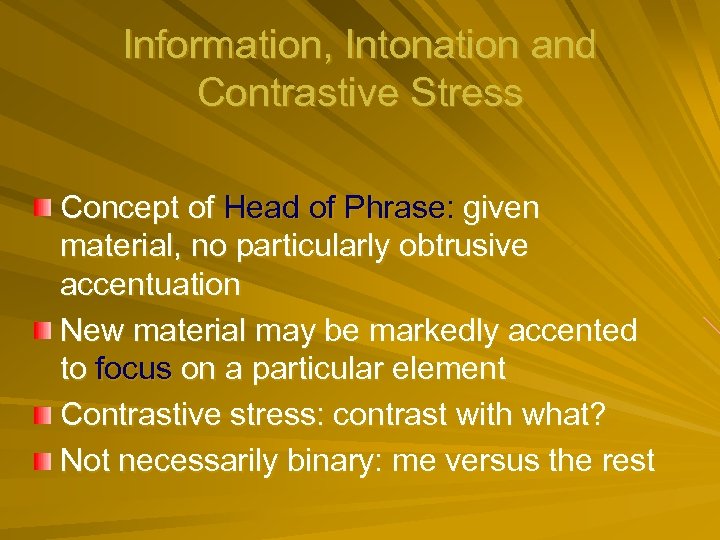 Information, Intonation and Contrastive Stress

Concept of Head of Phrase: given material, no particularly obtrusive accentuation

New material may be markedly accented to focus on a particular element

Contrastive stress: contrast with what?

Not necessarily binary: me versus the rest